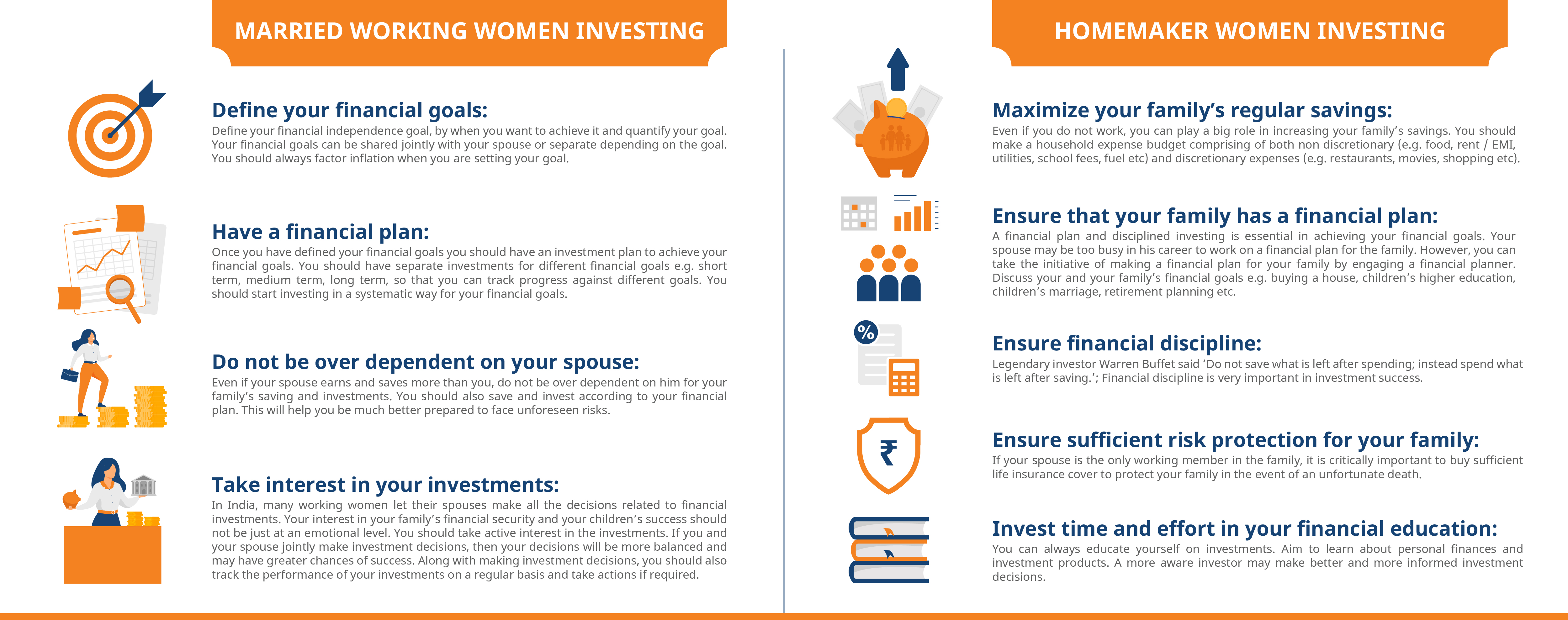 MARRIED WORKING WOMEN INVESTING

Define your financial goals:
Define your financial independence goal, by when you want to achieve it and quantify your goal. Your financial goals can be shared jointly with your spouse or separate depending on the goal. You should always factor inflation when you are setting your goal.

Have a financial plan:
Once you have defined your financial goals you should have an investment plan to achieve your financial goals. You should have separate investments for different financial goals e.g. short term, medium term, long term, so that you can track progress against different goals. You should start investing in a systematic way for your financial goals.

Do not be over dependent on your spouse:
Even if your spouse earns and saves more than you, do not be over dependent on him for your family's saving and investments. You should also save and invest according to your financial plan. This will help you be much better prepared to face unforeseen risks.

Take interest in your investments:
In India, many working women let their spouses make all the decisions related to financial investments. Your interest in your family's financial security and your children's success should not be just at an emotional level. You should take active interest in the investments. If you and your spouse jointly make investment decisions, then your decisions will be more balanced and may have greater chances of success. Along with making investment decisions, you should also track the performance of your investments on a regular basis and take actions if required.

HOMEMAKER WOMEN INVESTING

Maximize your family's regular savings:
Even if you do not work, you can play a big role in increasing your family's savings. You should make a household expense budget comprising of both non discretionary (e.g. food, rent / EMI, utilities, school fees, fuel etc) and discretionary expenses (e.g. restaurants, movies, shopping etc).

Ensure that your family has a financial plan:
A financial plan and disciplined investing is essential in achieving your financial goals. Your spouse may be too busy in his career to work on a financial plan for the family. However, you can take the initiative of making a financial plan for your family by engaging a financial planner. Discuss your and your family's financial goals e.g. buying a house, children's higher education, children's marriage, retirement planning etc.

Ensure financial discipline:
Legendary investor Warren Buffet said 'Do not save what is left after spending; instead spend what is left after saving.'; Financial discipline is very important in investment success.

Ensure sufficient risk protection for your family:
If your spouse is the only working member in the family, it is critically important to buy sufficient life insurance cover to protect your family in the event of an unfortunate death.

Invest time and effort in your financial education:
You can always educate yourself on investments. Aim to learn about personal finances and investment products. A more aware investor may make better and more informed investment decisions.